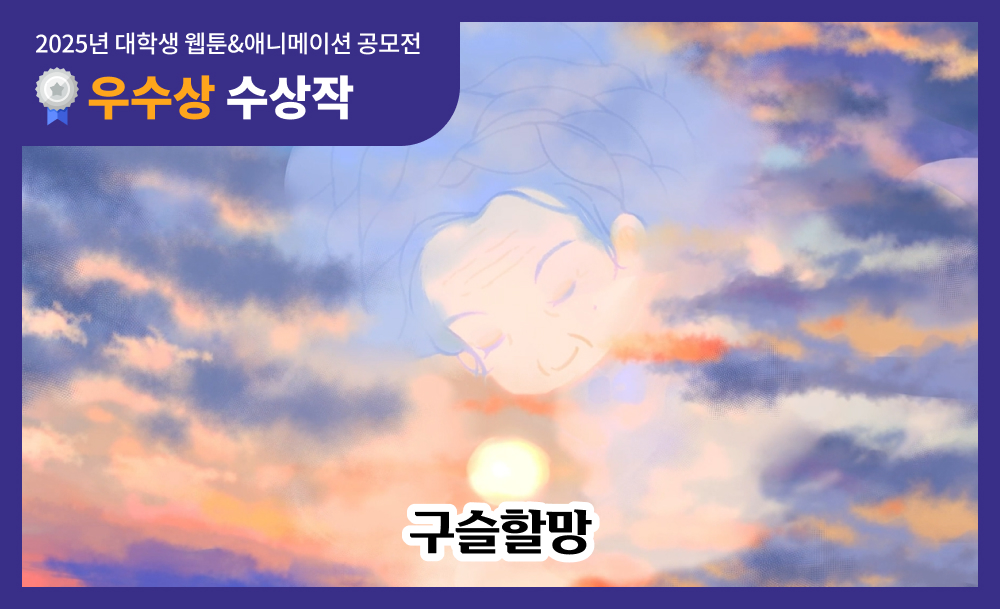 2025년 대학생 웹툰&애니메이션 공모전

우수상 수상작

구슬할망